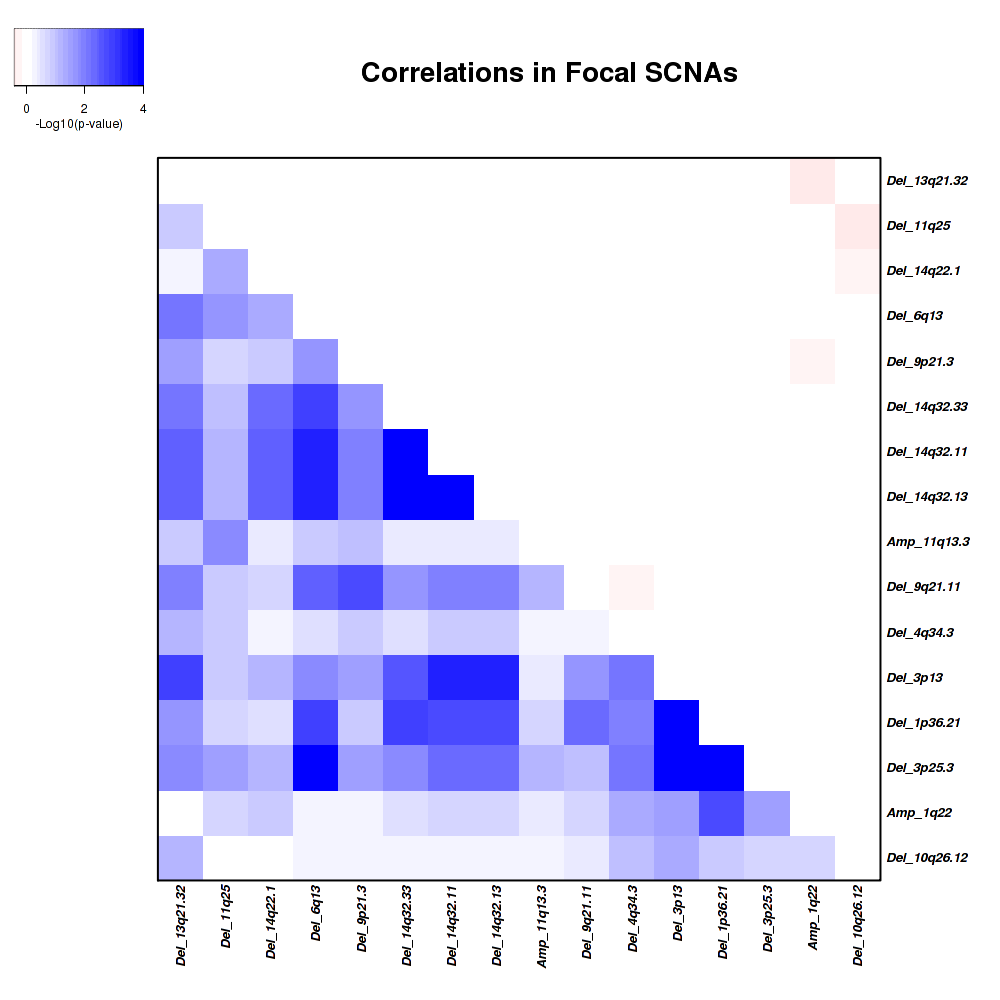 0
2
4
-Log10(p-value)

Correlations in Focal SCNAs

Del_13q21.32
Del_11q25
Del_14q22.1
Del_6q13
Del_9p21.3
Del_14q32.33
Del_14q32.11
Del_14q32.13
Amp_11q13.3
Del_9q21.11
Del_4q34.3
Del_3p13
Del_1p36.21
Del_3p25.3
Amp_1q22
Del_10q26.12

Del_13q21.32
Del_11q25
Del_14q22.1
Del_6q13
Del_9p21.3
Del_14q32.33
Del_14q32.11
Del_14q32.13
Amp_11q13.3
Del_9q21.11
Del_4q34.3
Del_3p13
Del_1p36.21
Del_3p25.3
Amp_1q22
Del_10q26.12